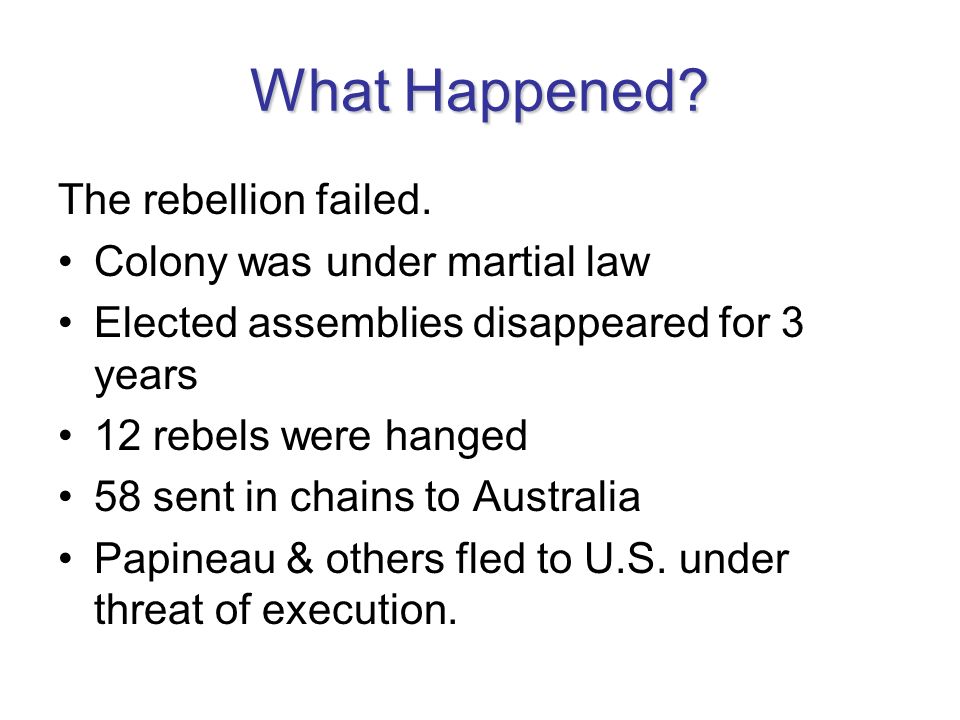 What Happened?

The rebellion failed.

• Colony was under martial law
• Elected assemblies disappeared for 3 years
• 12 rebels were hanged
• 58 sent in chains to Australia
• Papineau & others fled to U.S. under threat of execution.